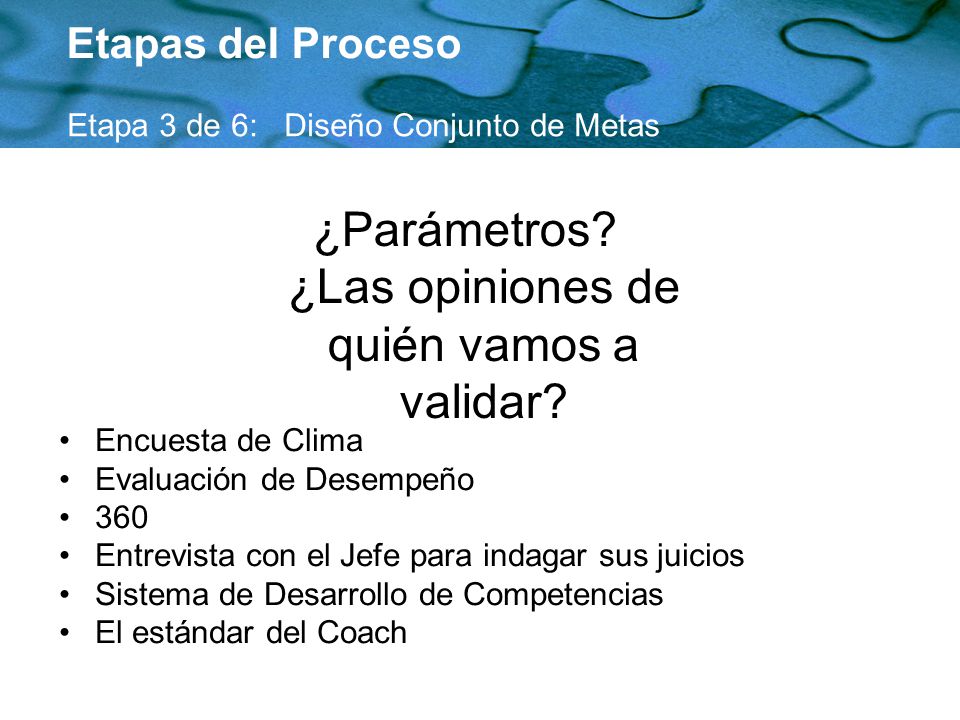 Etapas del Proceso

Etapa 3 de 6: Diseño Conjunto de Metas

¿Parámetros?
¿Las opiniones de quién vamos a validar?

• Encuesta de Clima
• Evaluación de Desempeño
• 360
• Entrevista con el Jefe para indagar sus juicios
• Sistema de Desarrollo de Competencias
• El estándar del Coach